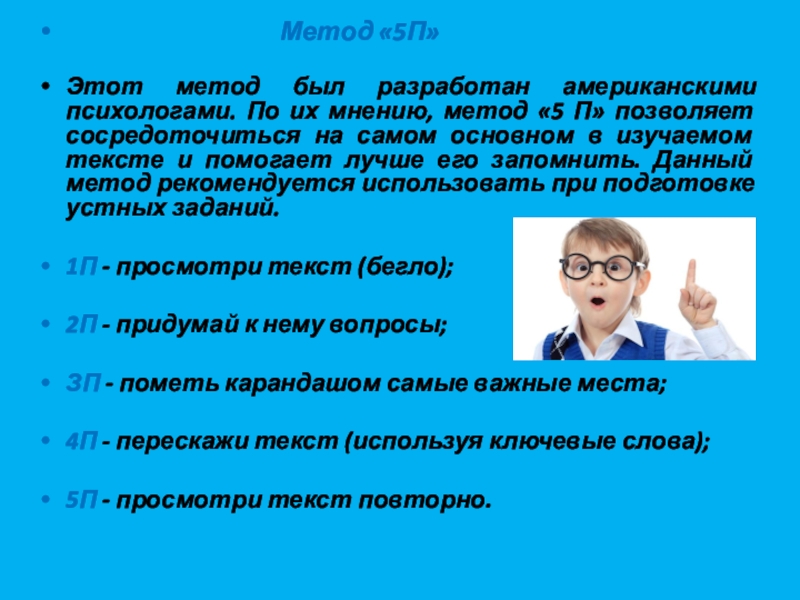 • Метод «5П»

• Этот метод был разработан американскими психологами. По их мнению, метод «5 П» позволяет сосредоточиться на самом основном в изучаемом тексте и помогает лучше его запомнить. Данный метод рекомендуется использовать при подготовке устных заданий.

• 1П - просмотри текст (бегло);

• 2П - придумай к нему вопросы;

• 3П - пометь карандашом самые важные места;

• 4П - перескажи текст (используя ключевые слова);

• 5П - просмотри текст повторно.